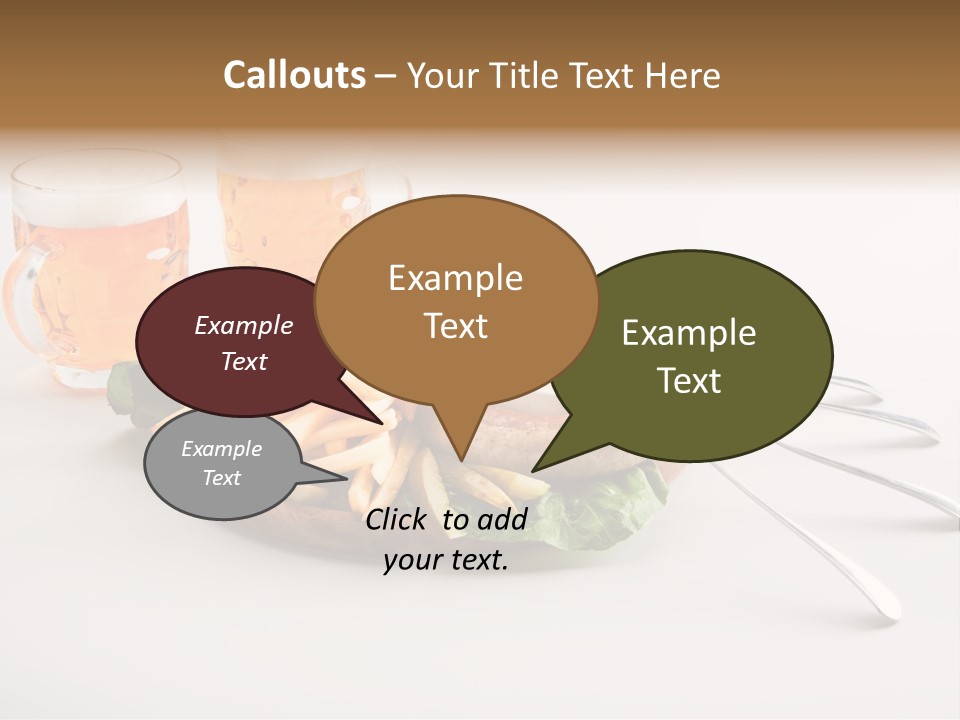 Callouts – Your Title Text Here

Example Text

Example Text

Example Text

Example Text

Click to add your text.